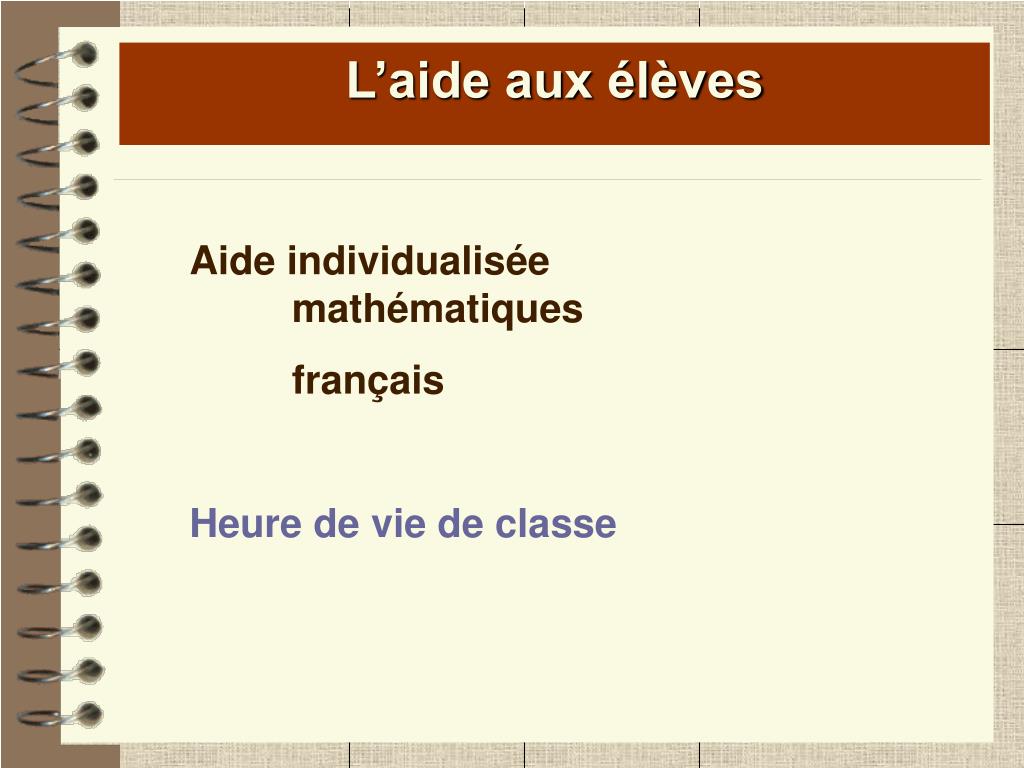 L’aide aux élèves

Aide individualisée
mathématiques

français

Heure de vie de classe